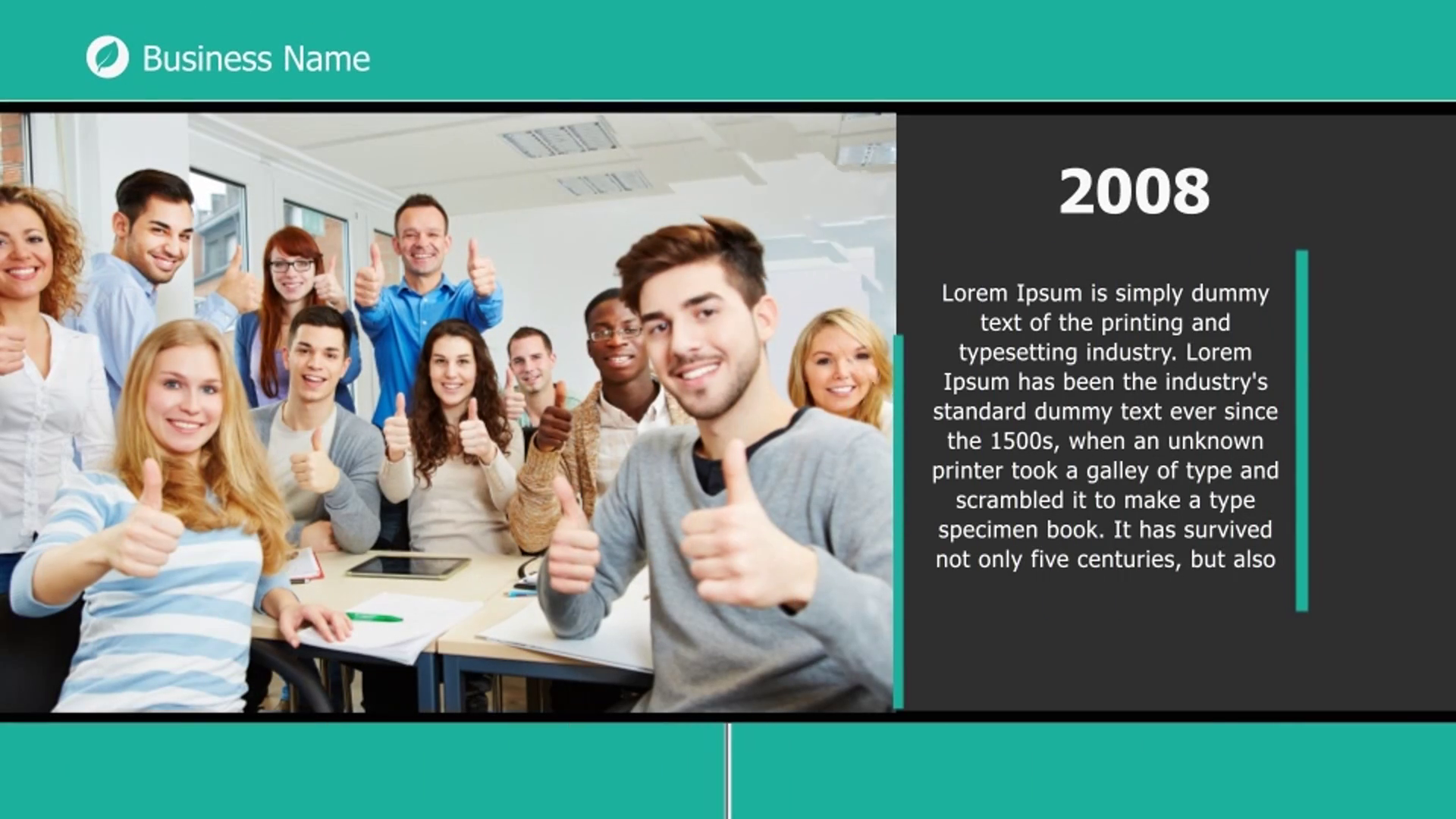 Business Name

2008

Lorem Ipsum is simply dummy text of the printing and typesetting industry. Lorem Ipsum has been the industry's standard dummy text ever since the 1500s, when an unknown printer took a galley of type and scrambled it to make a type specimen book. It has survived not only five centuries, but also